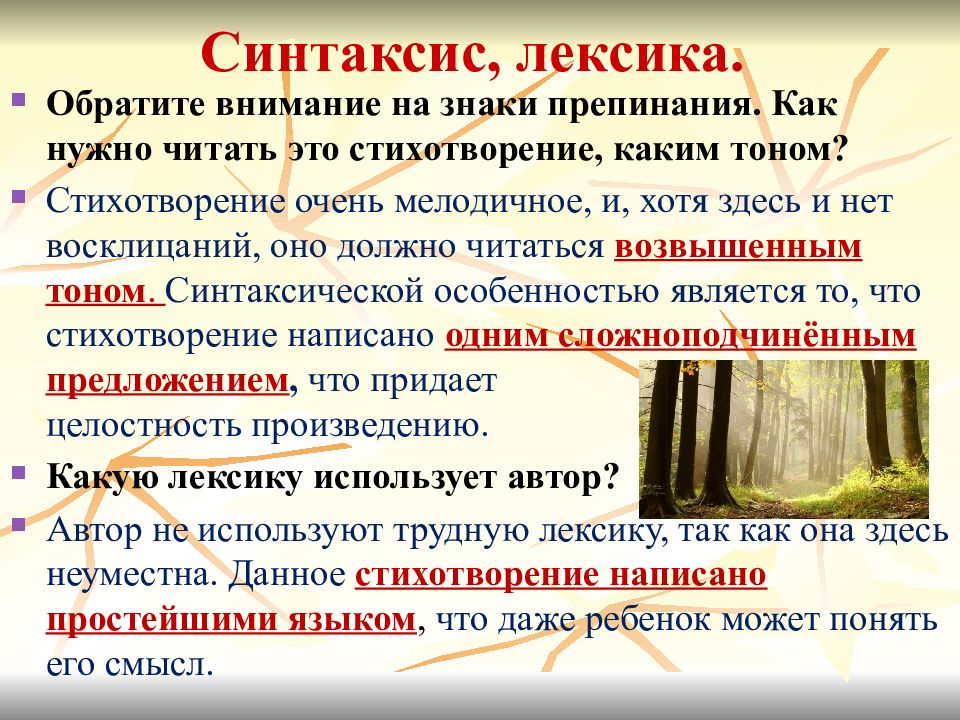 Синтаксис, лексика.

Обратите внимание на знаки препинания. Как нужно читать это стихотворение, каким тоном?

Стихотворение очень мелодичное, и, хотя здесь и нет восклицаний, оно должно читаться возвышенным тоном. Синтаксической особенностью является то, что стихотворение написано одним сложноподчинённым предложением, что придает целостность произведению.

Какую лексику использует автор?

Автор не используют трудную лексику, так как она здесь неуместна. Данное стихотворение написано простейшими языком, что даже ребенок может понять его смысл.